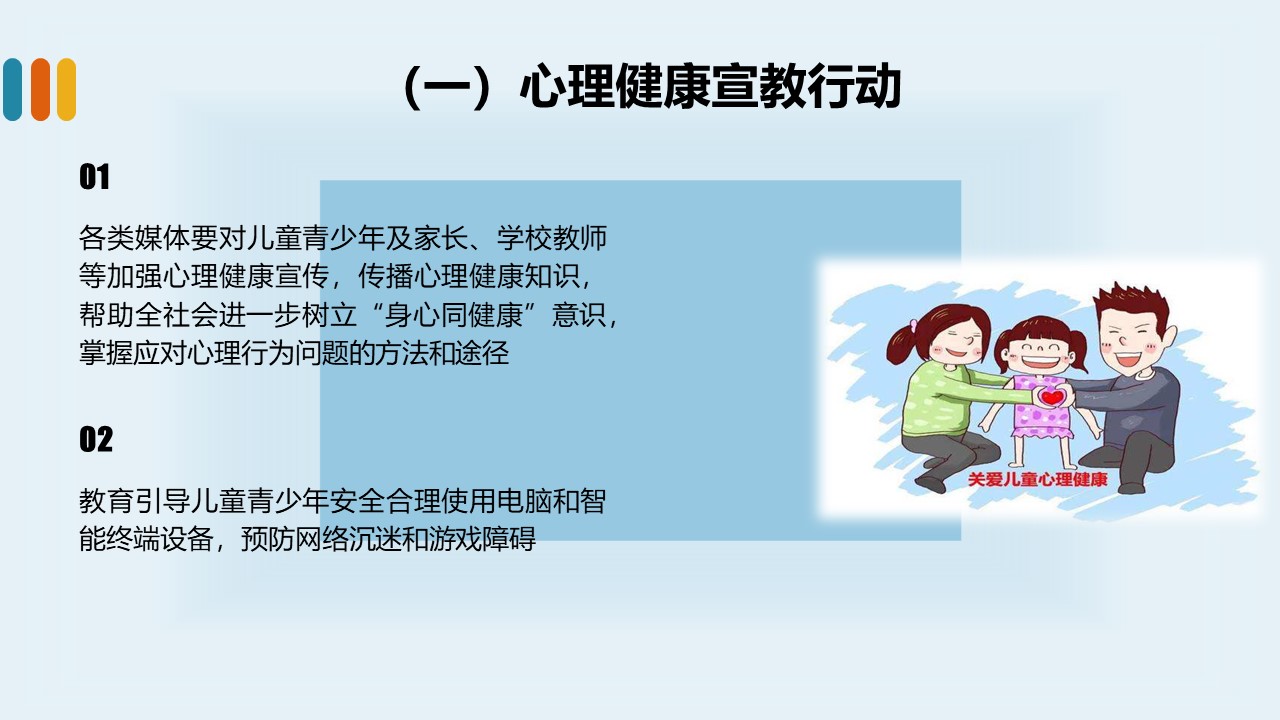 （一）心理健康宣教行动

01

各类媒体要对儿童青少年及家长、学校教师等加强心理健康宣传，传播心理健康知识，帮助全社会进一步树立“身心同健康”意识，掌握应对心理行为问题的方法和途径

02

教育引导儿童青少年安全合理使用电脑和智能终端设备，预防网络沉迷和游戏障碍

关爱儿童心理健康